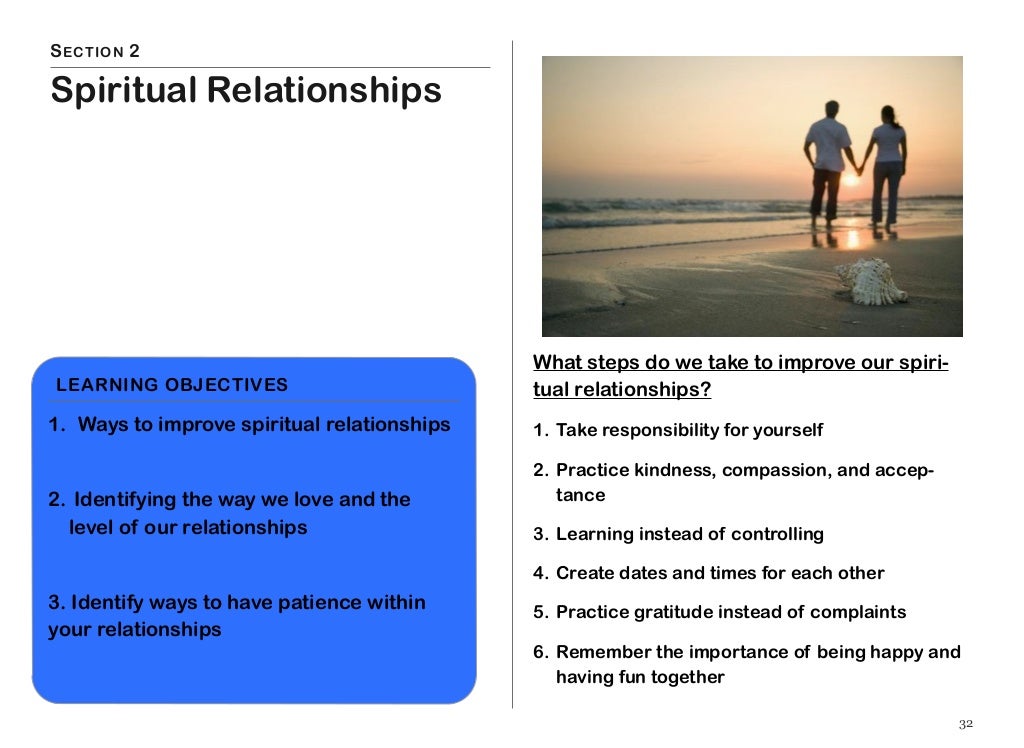 SECTION 2

Spiritual Relationships

LEARNING OBJECTIVES

1. Ways to improve spiritual relationships

2. Identifying the way we love and the level of our relationships

3. Identify ways to have patience within your relationships

What steps do we take to improve our spiritual relationships?

1. Take responsibility for yourself

2. Practice kindness, compassion, and acceptance

3. Learning instead of controlling

4. Create dates and times for each other

5. Practice gratitude instead of complaints

6. Remember the importance of being happy and having fun together

32